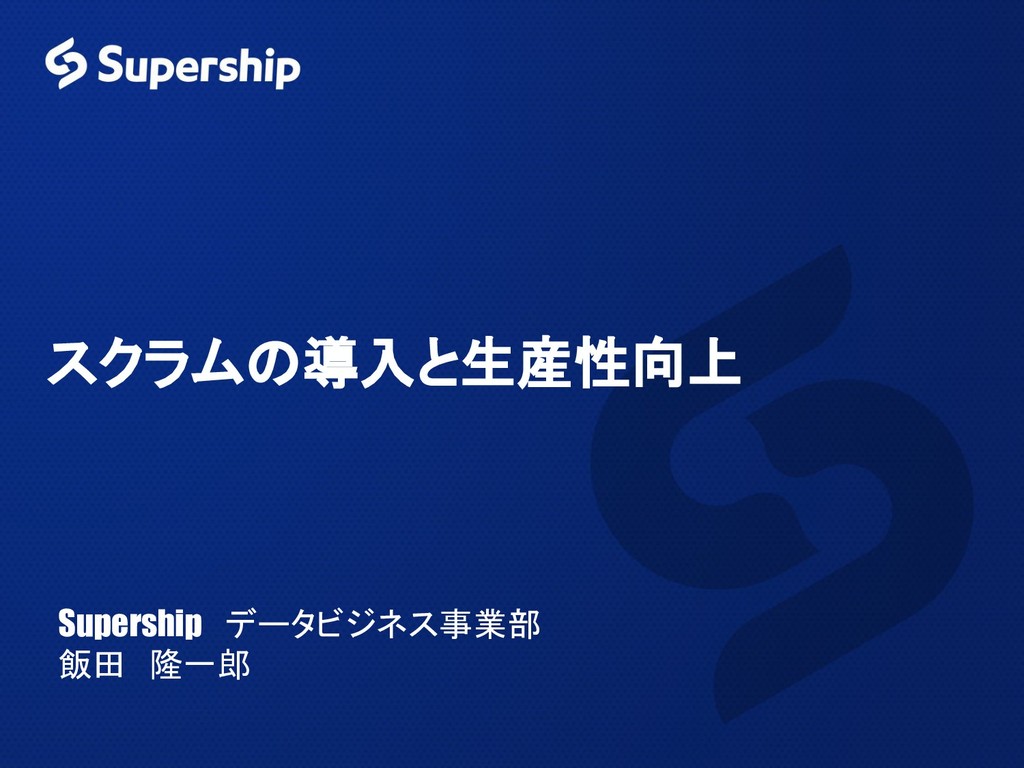 Supership

スクラムの導入と生産性向上

Supership データビジネス事業部
飯田 隆一郎